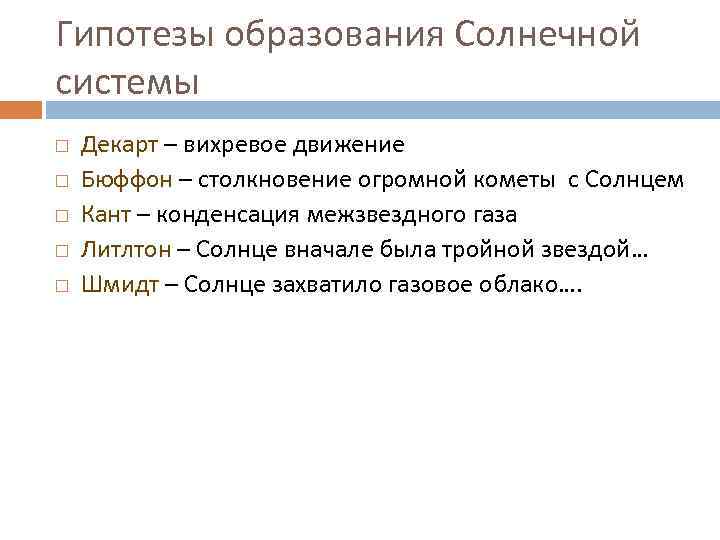 Гипотезы образования Солнечной системы

□ Декарт – вихревое движение
□ Бюффон – столкновение огромной кометы с Солнцем
□ Кант – конденсация межзвездного газа
□ Литлтон – Солнце вначале была тройной звездой…
□ Шмидт – Солнце захватило газовое облако….